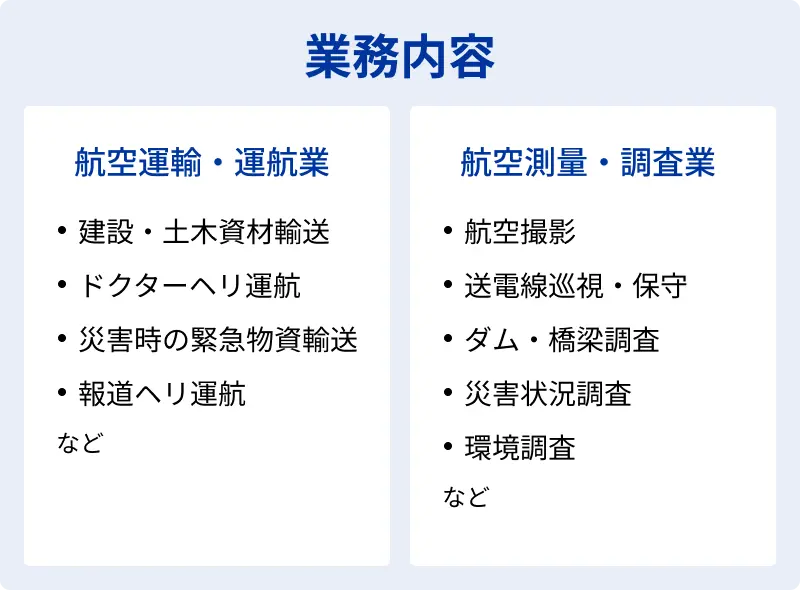 業務内容

航空運輸・運航業

• 建設・土木資材輸送
• ドクターヘリ運航
• 災害時の緊急物資輸送
• 報道ヘリ運航
など

航空測量・調査業

• 航空撮影
• 送電線巡視・保守
• ダム・橋梁調査
• 災害状況調査
• 環境調査
など